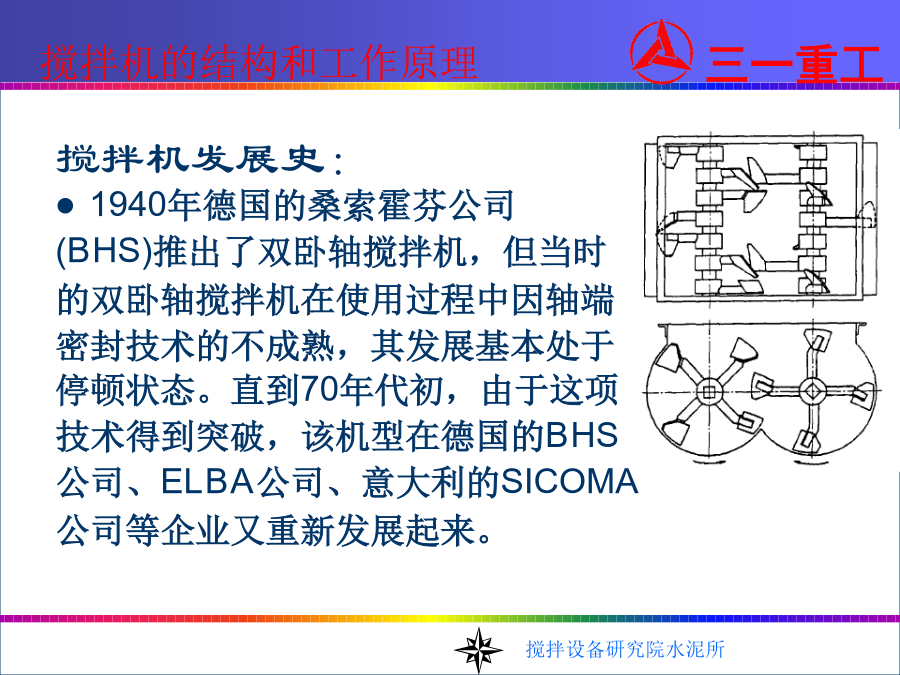 搅拌机的结构和工作原理

三一重工

搅拌机发展史：

● 1940年德国的桑索霍芬公司(BHS)推出了双卧轴搅拌机，但当时的双卧轴搅拌机在使用过程中因轴端密封技术的不成熟，其发展基本处于停顿状态。直到70年代初，由于这项技术得到突破，该机型在德国的BHS公司、ELBA公司、意大利的SICOMA公司等企业又重新发展起来。

搅拌设备研究院水泥所